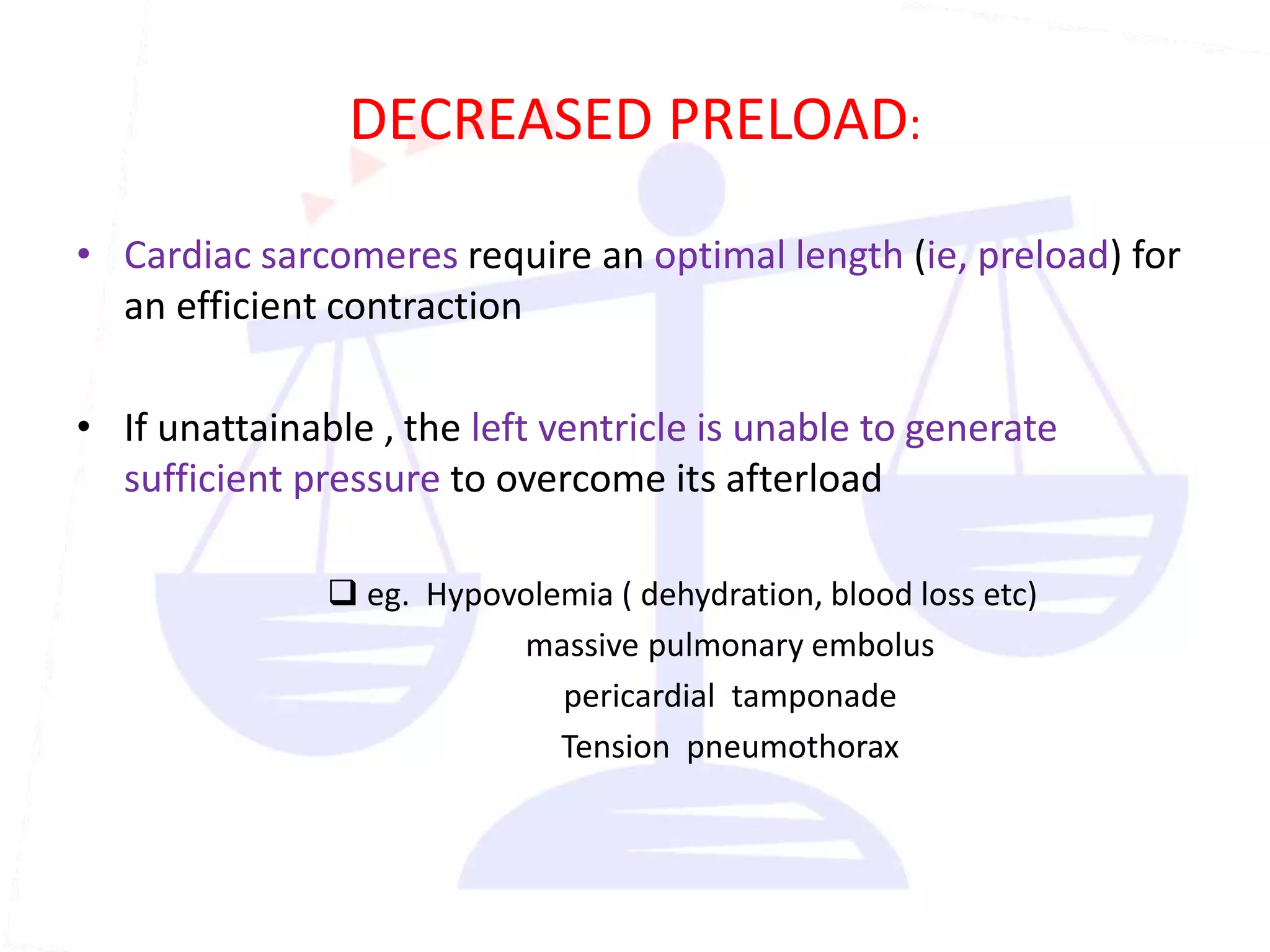 DECREASED PRELOAD:

• Cardiac sarcomeres require an optimal length (ie, preload) for an efficient contraction

• If unattainable , the left ventricle is unable to generate sufficient pressure to overcome its afterload

❑ eg. Hypovolemia ( dehydration, blood loss etc)
massive pulmonary embolus
pericardial tamponade
Tension pneumothorax